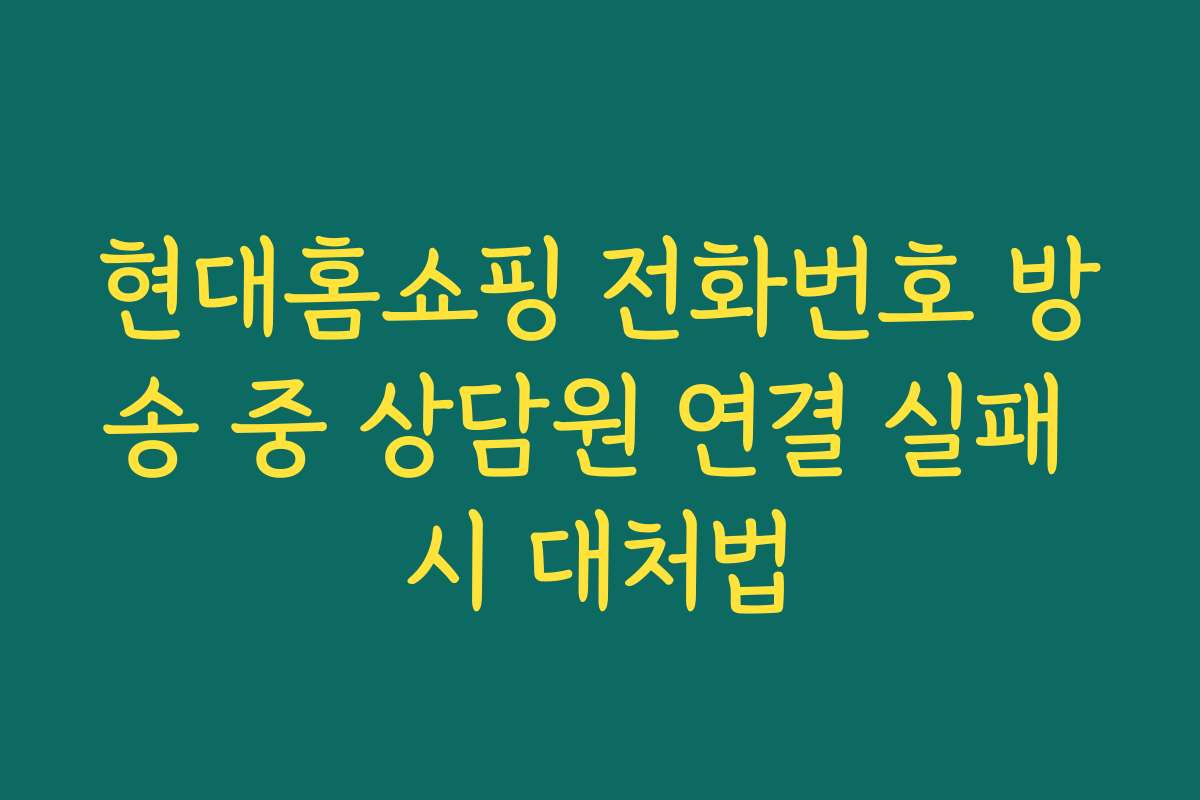 현대홈쇼핑 전화번호 방송 중 상담원 연결 실패 시 대처법